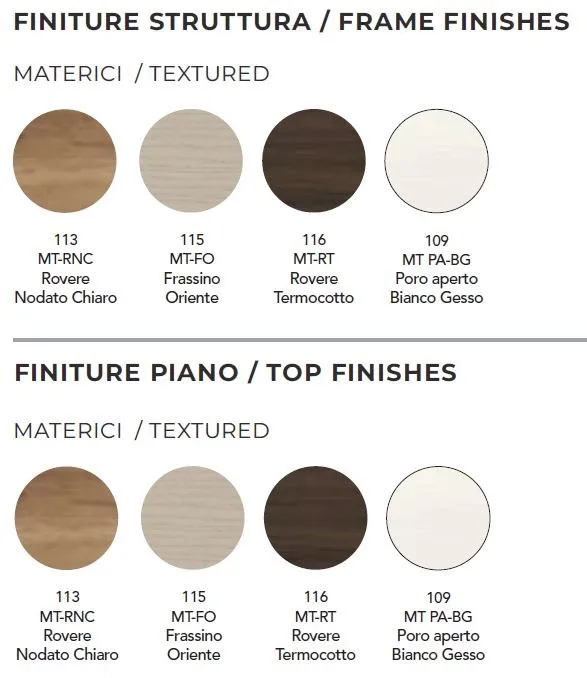 FINITURE STRUTTURA / FRAME FINISHES

MATERICI / TEXTURED

113
MT-RNC
Rovere
Nodato Chiaro

115
MT-FO
Frassino
Oriente

116
MT-RT
Rovere
Termocotto

109
MT PA-BG
Poro aperto
Bianco Gesso

FINITURE PIANO / TOP FINISHES

MATERICI / TEXTURED

113
MT-RNC
Rovere
Nodato Chiaro

115
MT-FO
Frassino
Oriente

116
MT-RT
Rovere
Termocotto

109
MT PA-BG
Poro aperto
Bianco Gesso